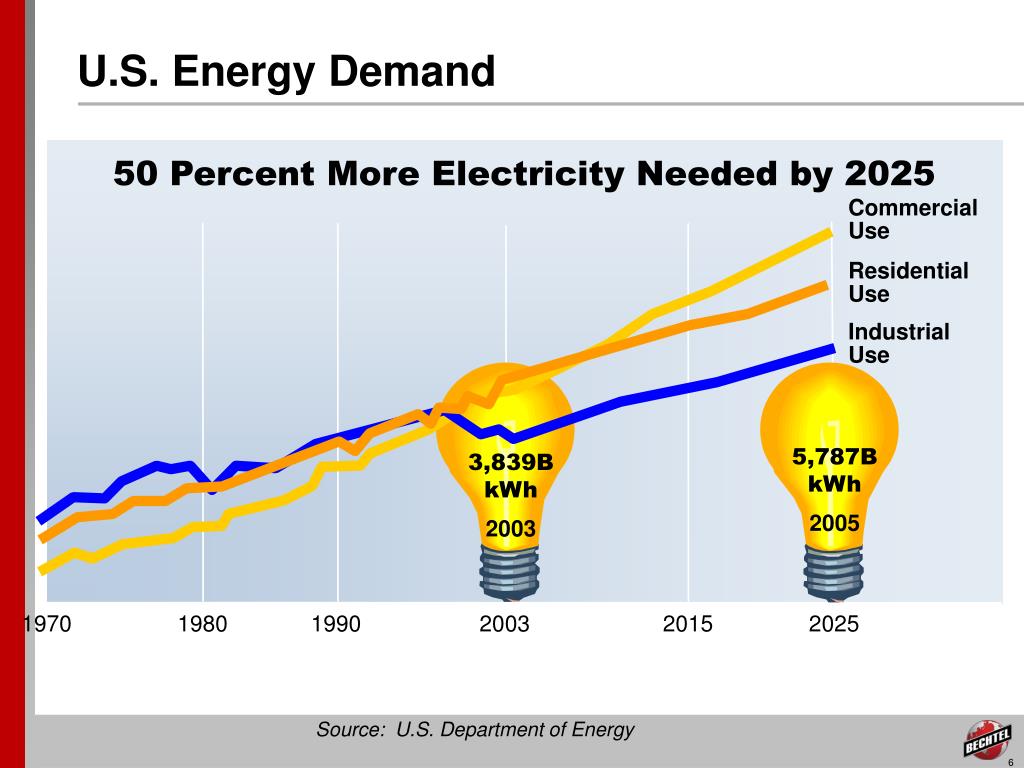 U.S. Energy Demand

50 Percent More Electricity Needed by 2025

Commercial Use

Residential Use

Industrial Use

3,839B kWh

2003

5,787B kWh

2005

1970 1980 1990 2003 2015 2025

Source: U.S. Department of Energy

BECHTEL

6